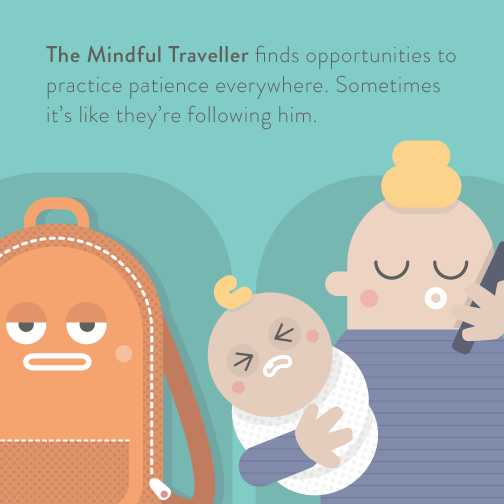 The Mindful Traveller finds opportunities to practice patience everywhere. Sometimes it's like they're following him.